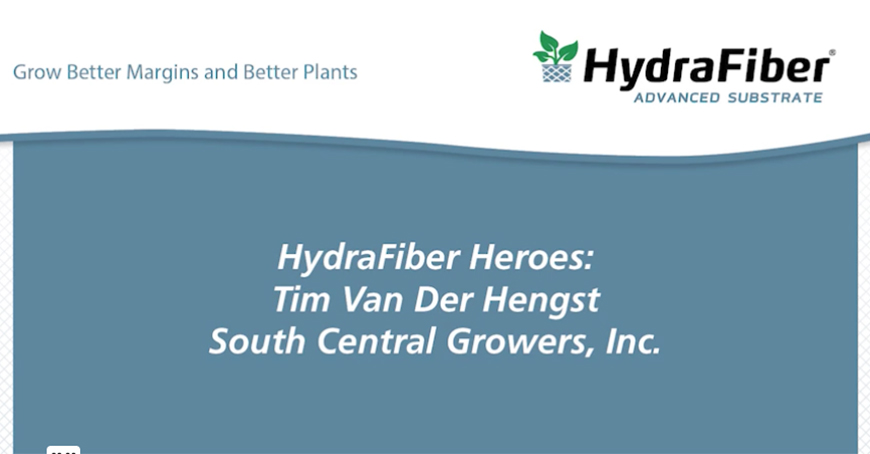 Grow Better Margins and Better Plants

HydraFiber®
ADVANCED SUBSTRATE

HydraFiber Heroes:
Tim Van Der Hengst
South Central Growers, Inc.